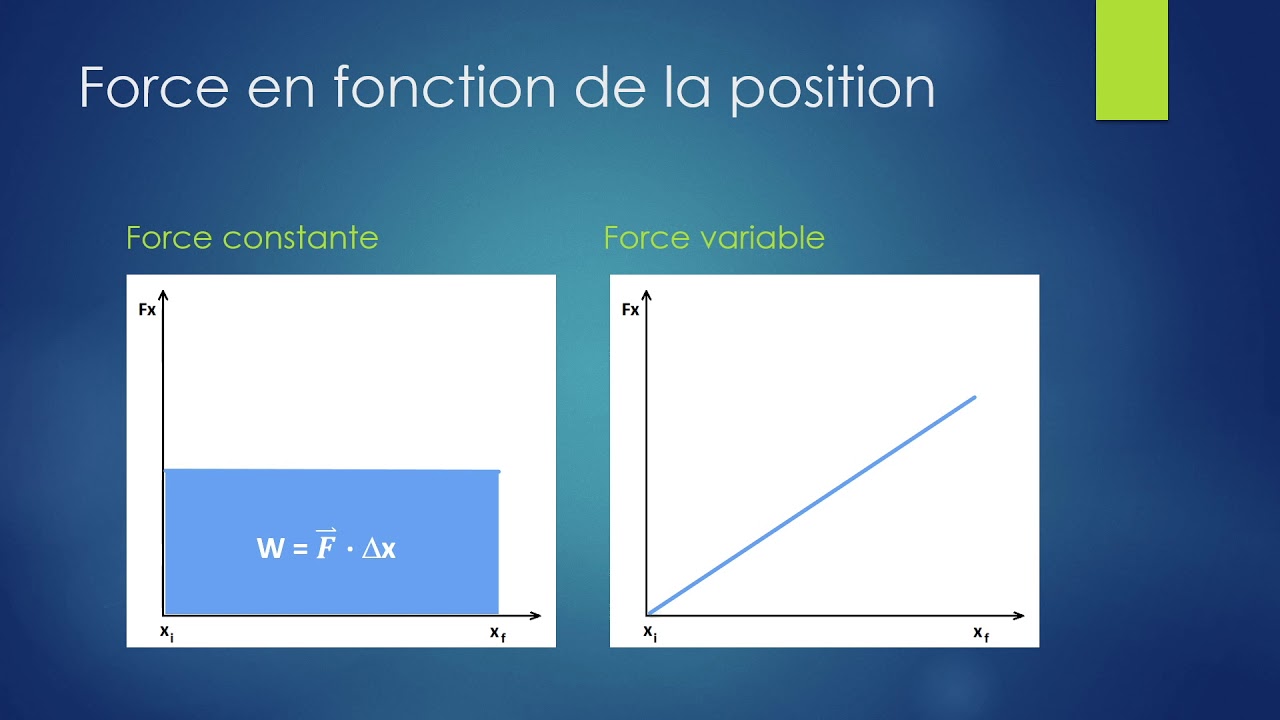 Force en fonction de la position

Force constante

Fx

$W = \vec{F} \cdot \Delta x$

$x_i$

$x_f$

Force variable

Fx

$x_i$

$x_f$